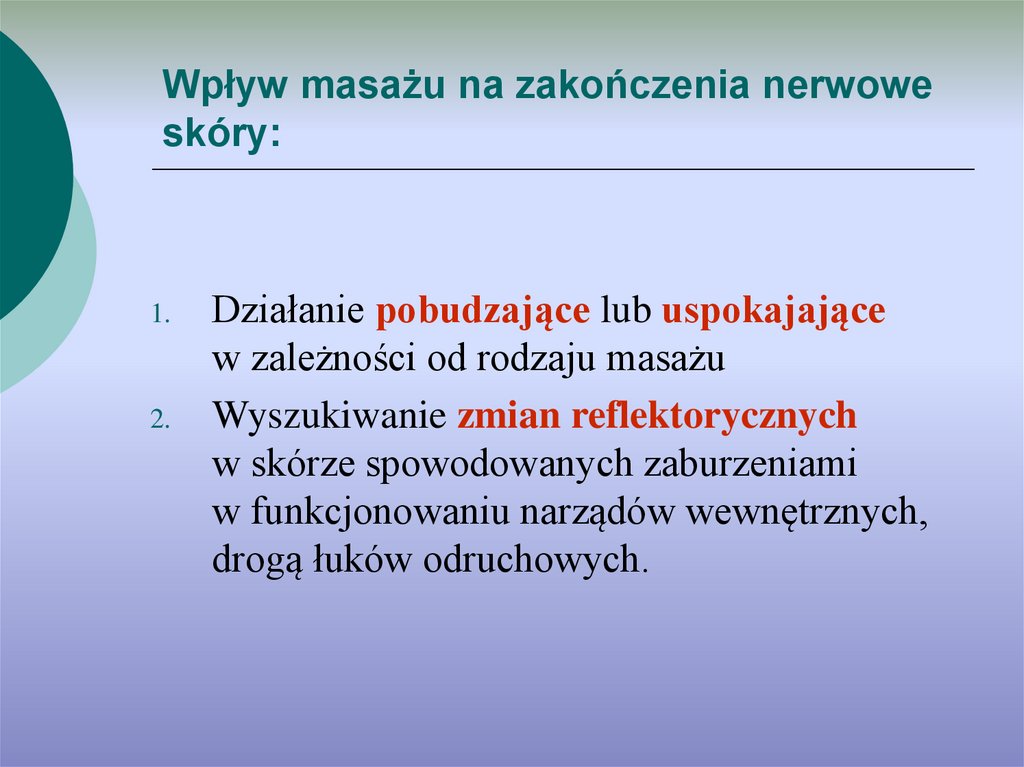 Wpływ masażu na zakończenia nerwowe skóry:

1. Działanie pobudzające lub uspokajające w zależności od rodzaju masażu
2. Wyszukiwanie zmian reflektorycznych w skórze spowodowanych zaburzeniami w funkcjonowaniu narządów wewnętrznych, drogą łuków odruchowych.